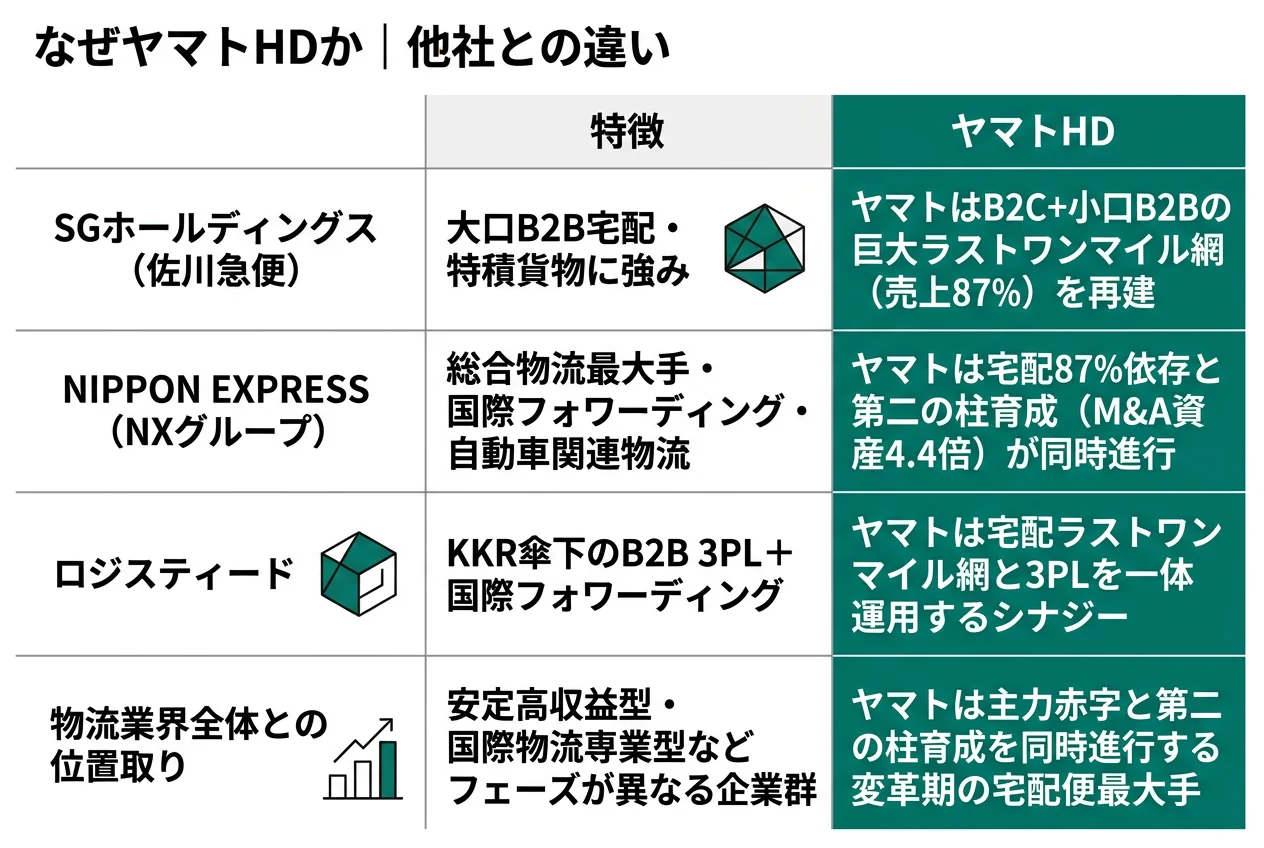 なぜヤマトHDか｜他社との違い

| | 特徴 | ヤマトHD |
|---|---|---|
| SGホールディングス（佐川急便） | 大口B2B宅配・特積貨物に強み | ヤマトはB2C+小口B2Bの巨大ラストワンマイル網（売上87%）を再建 |
| NIPPON EXPRESS（NXグループ） | 総合物流最大手・国際フォワーディング・自動車関連物流 | ヤマトは宅配87%依存と第二の柱育成（M&A資産4.4倍）が同時進行 |
| ロジスティード | KKR傘下のB2B 3PL＋国際フォワーディング | ヤマトは宅配ラストワンマイル網と3PLを一体運用するシナジー |
| 物流業界全体との位置取り | 安定高収益型・国際物流専業型などフェーズが異なる企業群 | ヤマトは主力赤字と第二の柱育成を同時進行する変革期の宅配便最大手 |